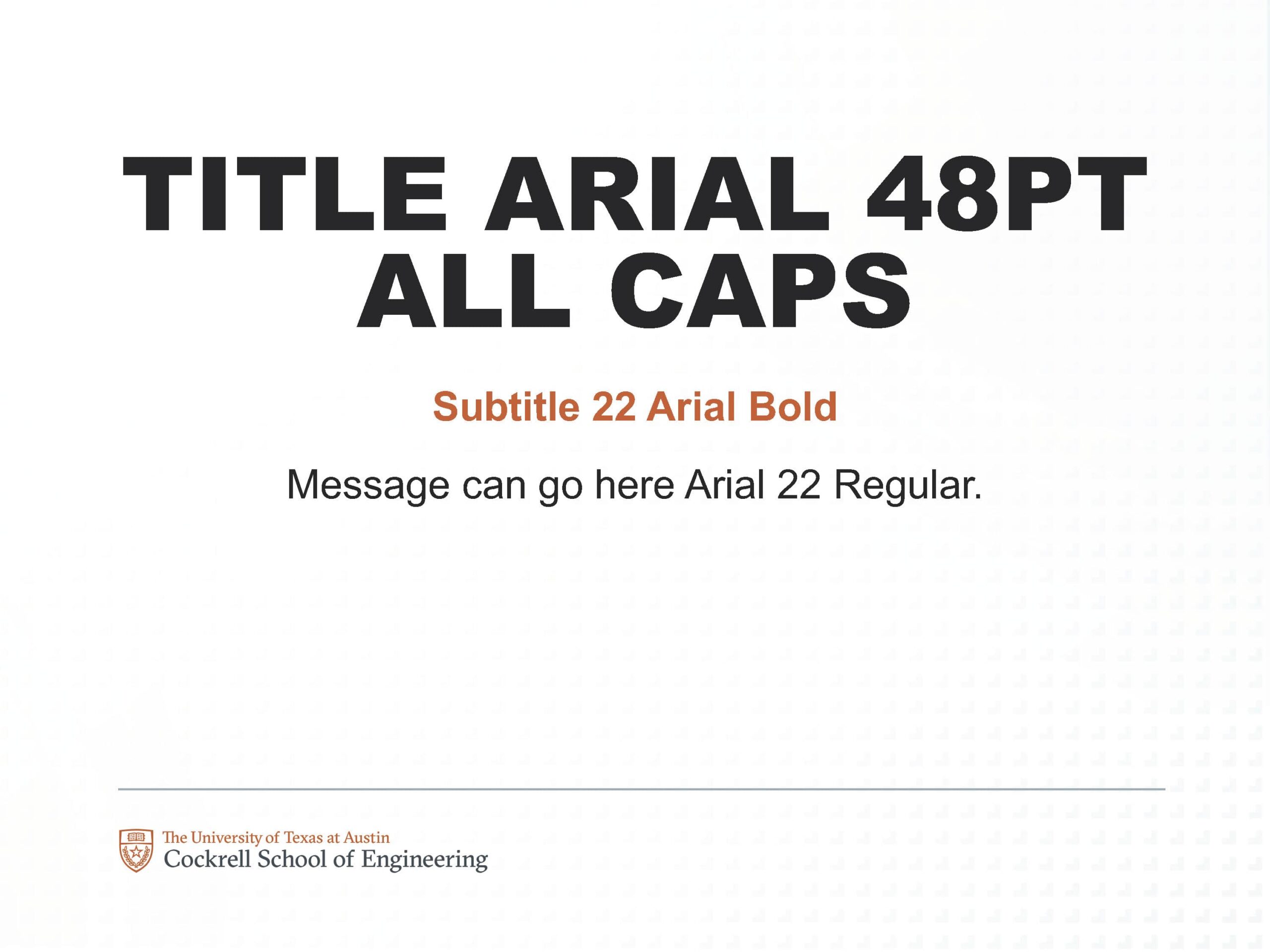 TITLE ARIAL 48PT ALL CAPS

Subtitle 22 Arial Bold

Message can go here Arial 22 Regular.

The University of Texas at Austin
Cockrell School of Engineering